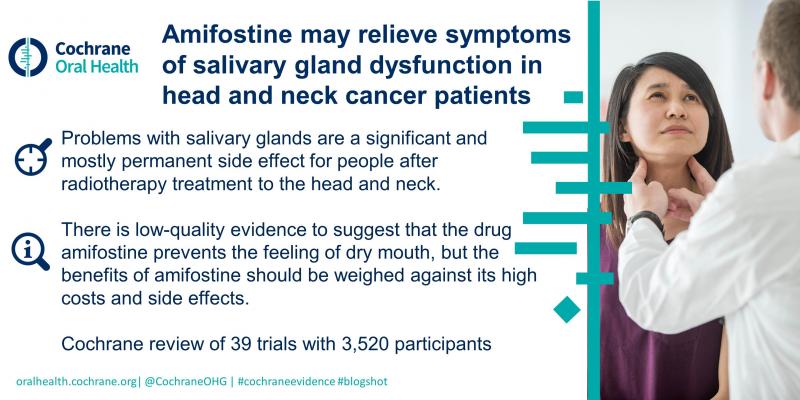 Cochrane
Oral Health

Amifostine may relieve symptoms of salivary gland dysfunction in head and neck cancer patients

Problems with salivary glands are a significant and mostly permanent side effect for people after radiotherapy treatment to the head and neck.

There is low-quality evidence to suggest that the drug amifostine prevents the feeling of dry mouth, but the benefits of amifostine should be weighed against its high costs and side effects.

Cochrane review of 39 trials with 3,520 participants

oralhealth.cochrane.org| @CochraneOHG | #cochraneevidence #blogshot